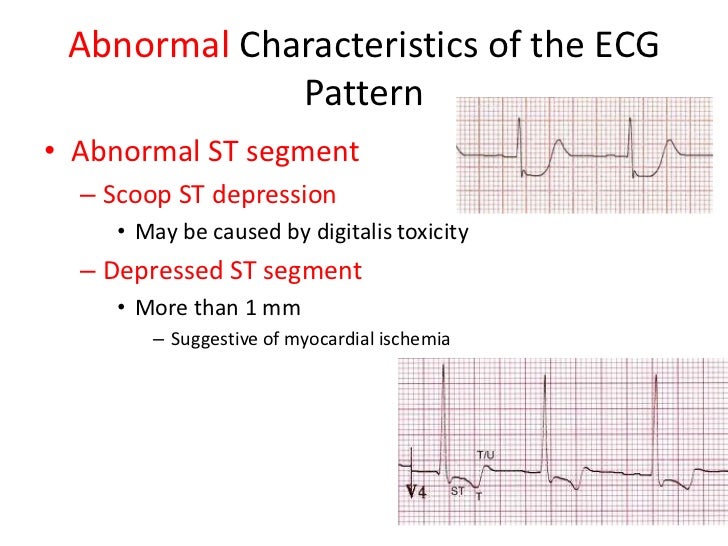 Abnormal Characteristics of the ECG Pattern

• Abnormal ST segment
– Scoop ST depression
• May be caused by digitalis toxicity
– Depressed ST segment
• More than 1 mm
– Suggestive of myocardial ischemia

T/U
V4
ST
T